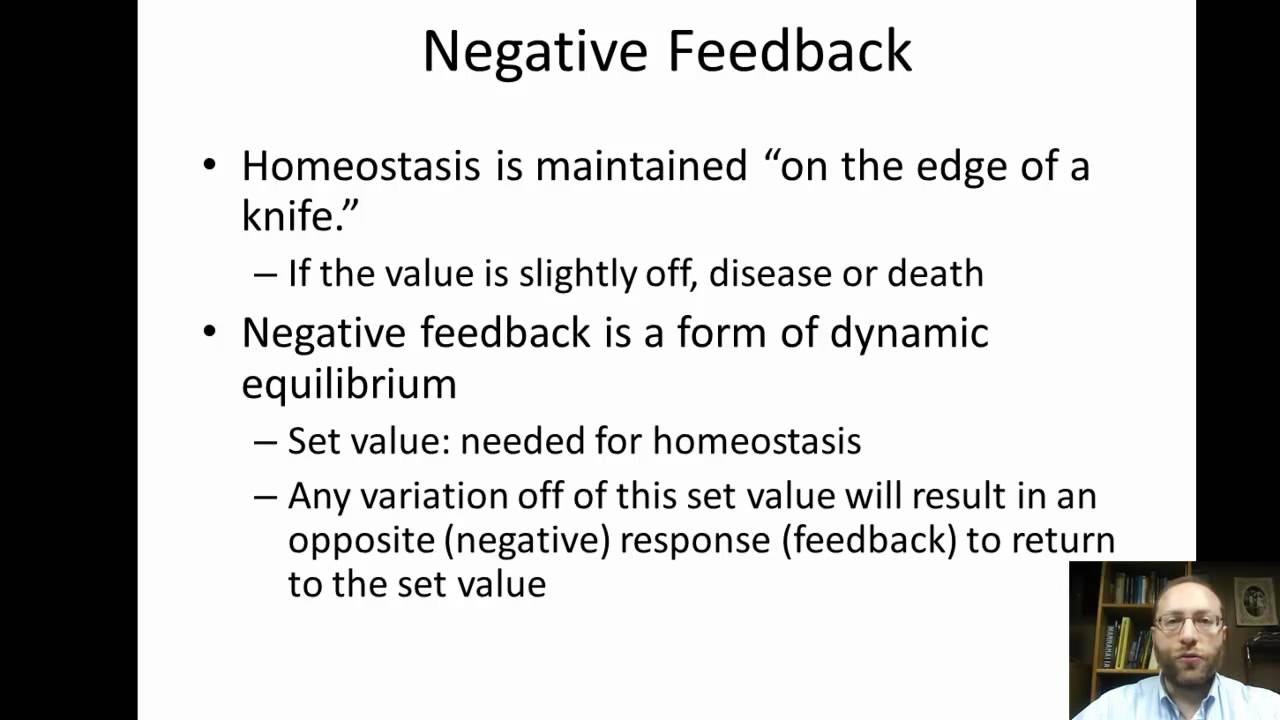 Negative Feedback

• Homeostasis is maintained “on the edge of a knife.”

– If the value is slightly off, disease or death

• Negative feedback is a form of dynamic equilibrium

– Set value: needed for homeostasis

– Any variation off of this set value will result in an opposite (negative) response (feedback) to return to the set value